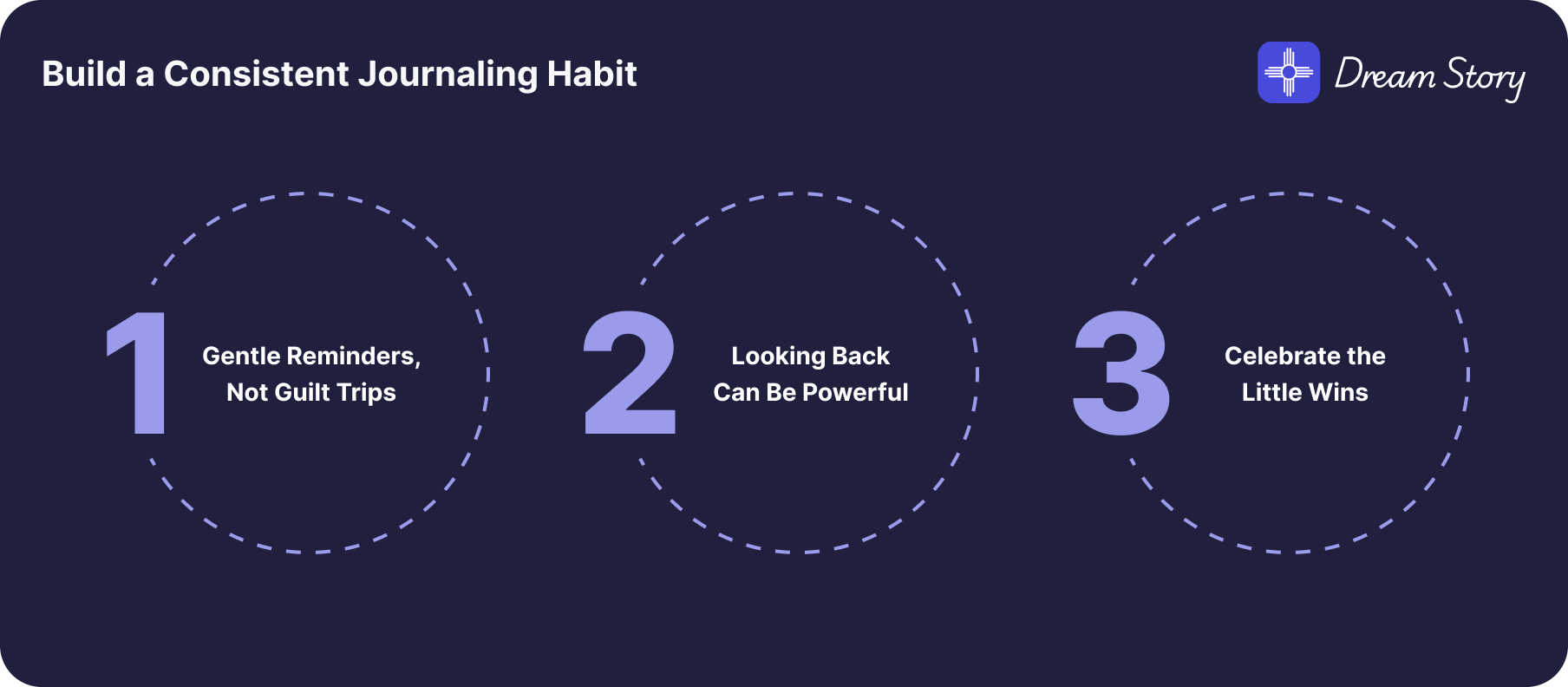 Build a Consistent Journaling Habit

Dream Story

1 Gentle Reminders, Not Guilt Trips

2 Looking Back Can Be Powerful

3 Celebrate the Little Wins